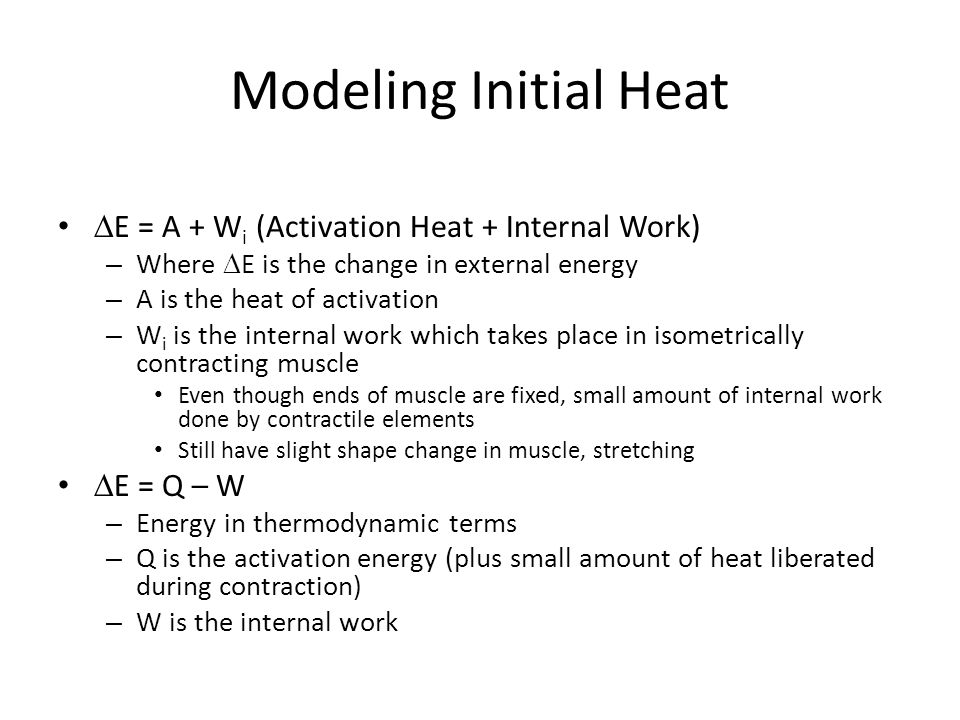 Modeling Initial Heat

• $\Delta E = A + W_i$ (Activation Heat + Internal Work)
  – Where $\Delta E$ is the change in external energy
  – A is the heat of activation
  – $W_i$ is the internal work which takes place in isometrically contracting muscle
    • Even though ends of muscle are fixed, small amount of internal work done by contractile elements
    • Still have slight shape change in muscle, stretching
• $\Delta E = Q – W$
  – Energy in thermodynamic terms
  – Q is the activation energy (plus small amount of heat liberated during contraction)
  – W is the internal work